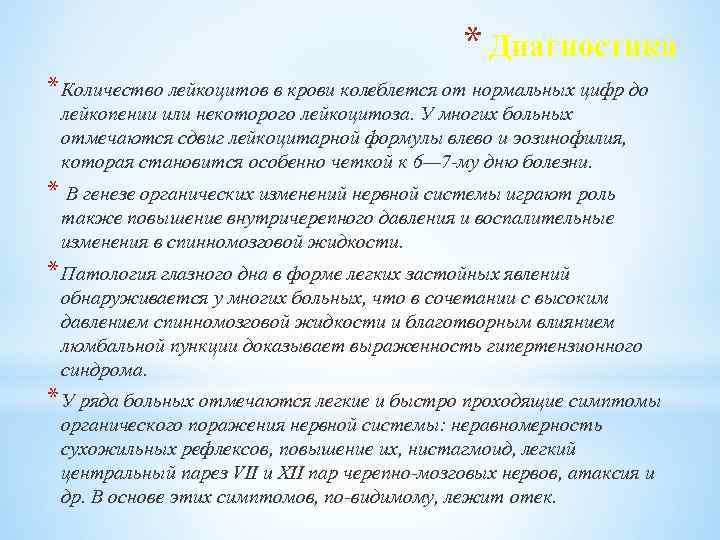 * Диагностика

* Количество лейкоцитов в крови колеблется от нормальных цифр до лейкопении или некоторого лейкоцитоза. У многих больных отмечаются сдвиг лейкоцитарной формулы влево и эозинофилия, которая становится особенно четкой к 6—7-му дню болезни.

* В генезе органических изменений нервной системы играют роль также повышение внутричерепного давления и воспалительные изменения в спинномозговой жидкости.

* Патология глазного дна в форме легких застойных явлений обнаруживается у многих больных, что в сочетании с высоким давлением спинномозговой жидкости и благотворным влиянием люмбальной пункции доказывает выраженность гипертензионного синдрома.

* У ряда больных отмечаются легкие и быстро проходящие симптомы органического поражения нервной системы: неравномерность сухожильных рефлексов, повышение их, нистагмоид, легкий центральный парез VII и XII пар черепно-мозговых нервов, атаксия и др. В основе этих симптомов, по-видимому, лежит отек.